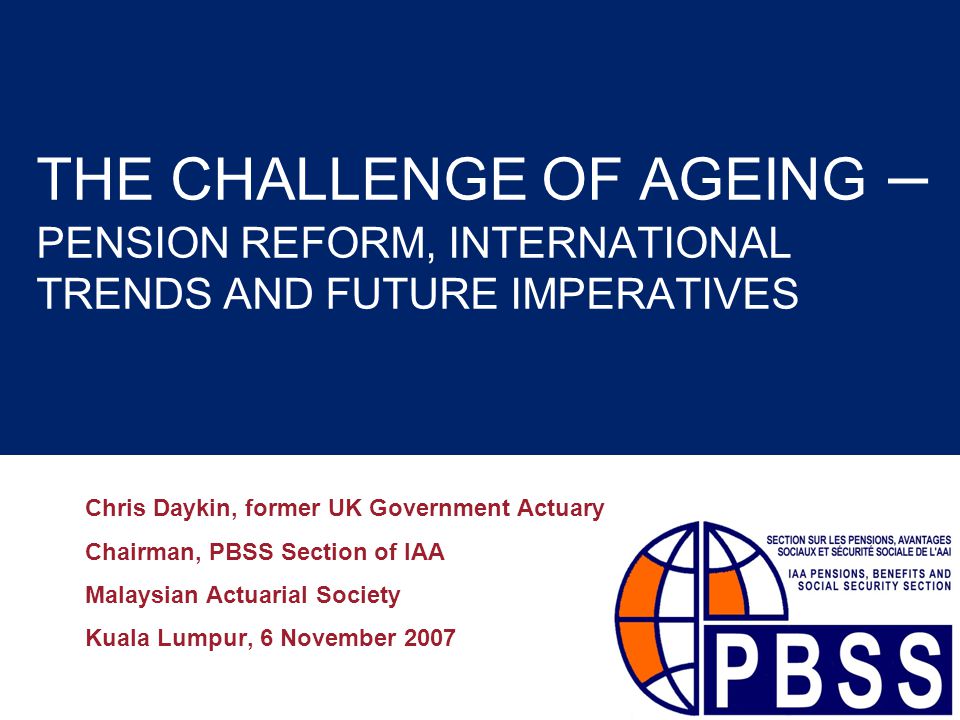 THE CHALLENGE OF AGEING –
PENSION REFORM, INTERNATIONAL TRENDS AND FUTURE IMPERATIVES

Chris Daykin, former UK Government Actuary

Chairman, PBSS Section of IAA

Malaysian Actuarial Society

Kuala Lumpur, 6 November 2007

SECTION SUR LES PENSIONS, AVANTAGES SOCIAUX ET SÉCURITÉ SOCIALE DE L'AAI

IAA PENSIONS, BENEFITS AND SOCIAL SECURITY SECTION

PBSS